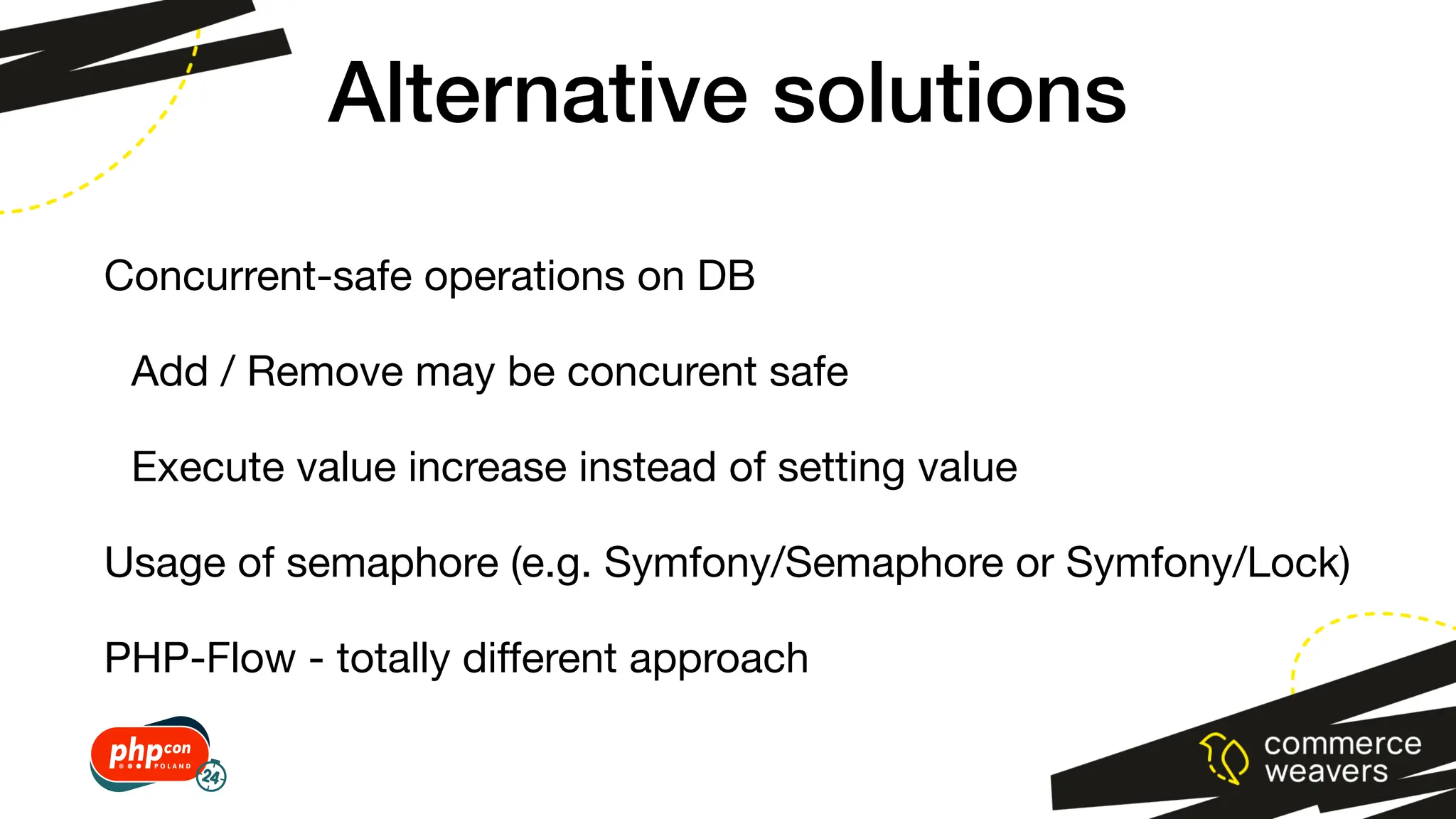 Alternative solutions

Concurrent-safe operations on DB

Add / Remove may be concurent safe

Execute value increase instead of setting value

Usage of semaphore (e.g. Symfony/Semaphore or Symfony/Lock)

PHP-Flow - totally different approach

phpcon POLAND 24

commerce weavers